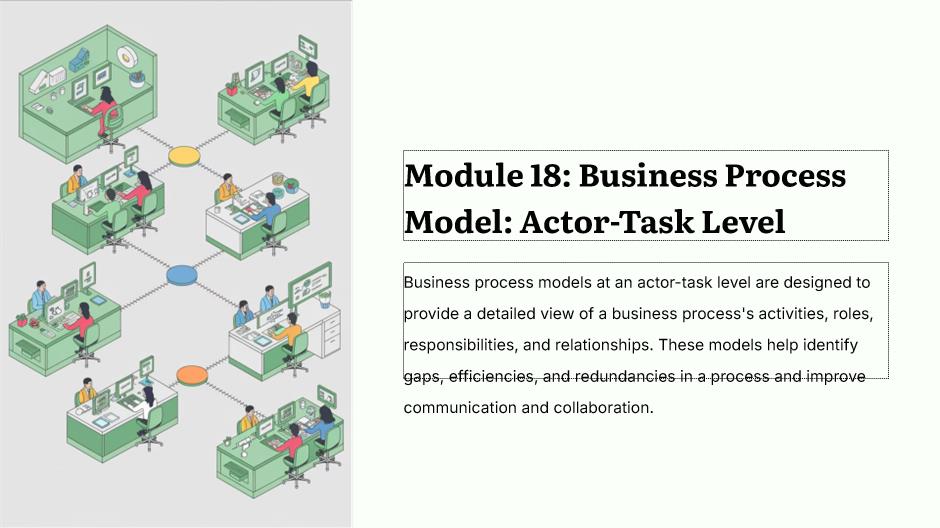 Module 18: Business Process Model: Actor-Task Level

Business process models at an actor-task level are designed to provide a detailed view of a business process's activities, roles, responsibilities, and relationships. These models help identify gaps, efficiencies, and redundancies in a process and improve communication and collaboration.